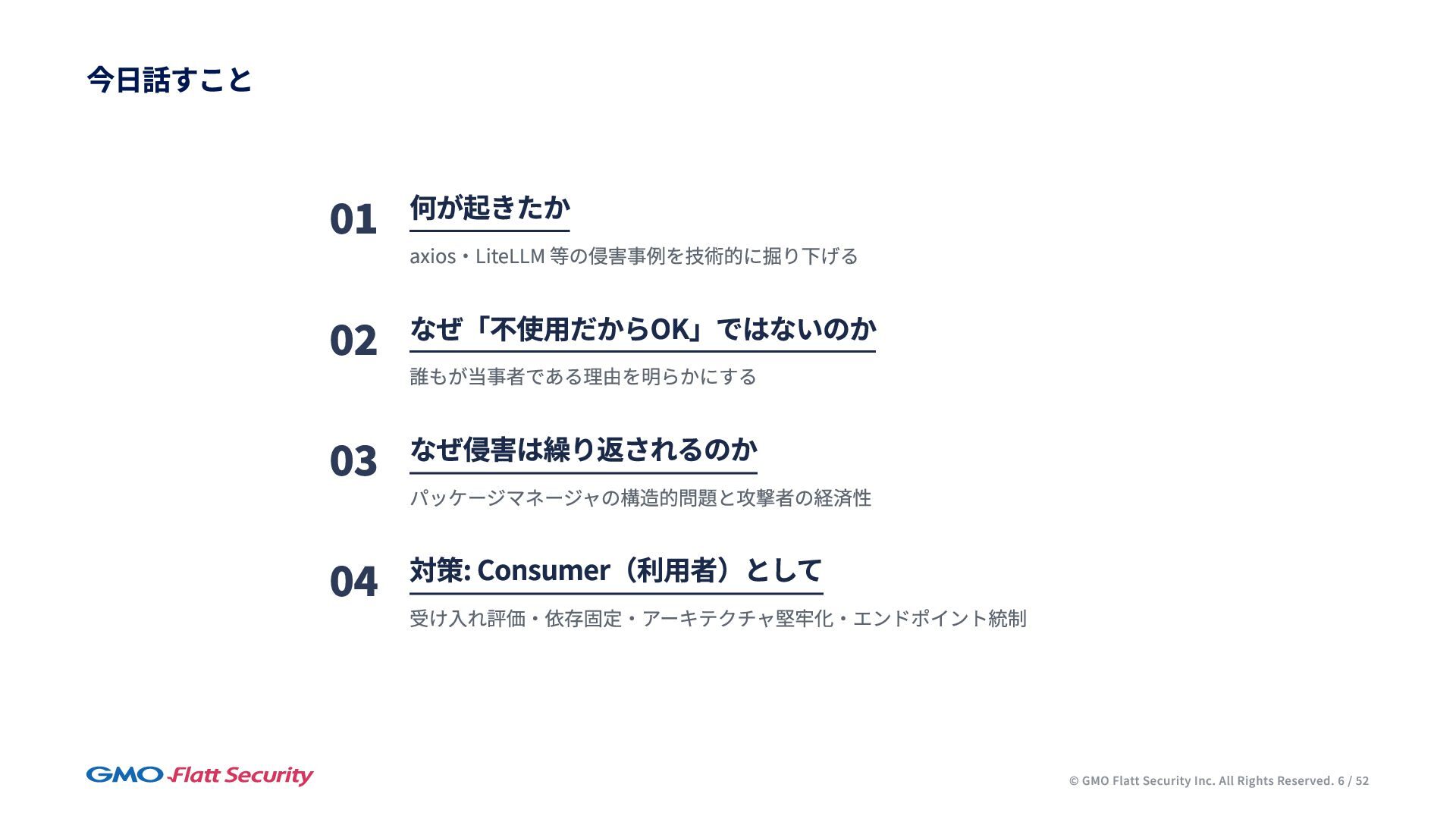 今日話すこと

01 何が起きたか

axios・LiteLLM 等の侵害事例を技術的に掘り下げる

02 なぜ「不使用だからOK」ではないのか

誰もが当事者である理由を明らかにする

03 なぜ侵害は繰り返されるのか

パッケージマネージャの構造的問題と攻撃者の経済性

04 対策: Consumer（利用者）として

受け入れ評価・依存固定・アーキテクチャ堅牢化・エンドポイント統制

GMO Flatt Security

© GMO Flatt Security Inc. All Rights Reserved. 6 / 52